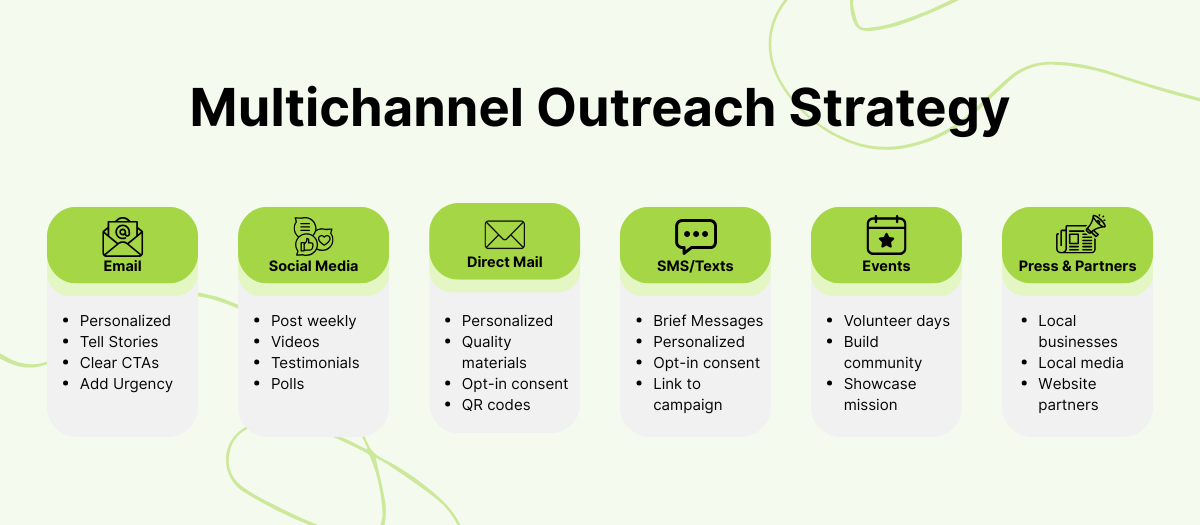 Multichannel Outreach Strategy

Email
- Personalized
- Tell Stories
- Clear CTAs
- Add Urgency

Social Media
- Post weekly
- Videos
- Testimonials
- Polls

Direct Mail
- Personalized
- Quality materials
- Opt-in consent
- QR codes

SMS/Texts
- Brief Messages
- Personalized
- Opt-in consent
- Link to campaign

Events
- Volunteer days
- Build community
- Showcase mission

Press & Partners
- Local businesses
- Local media
- Website partners